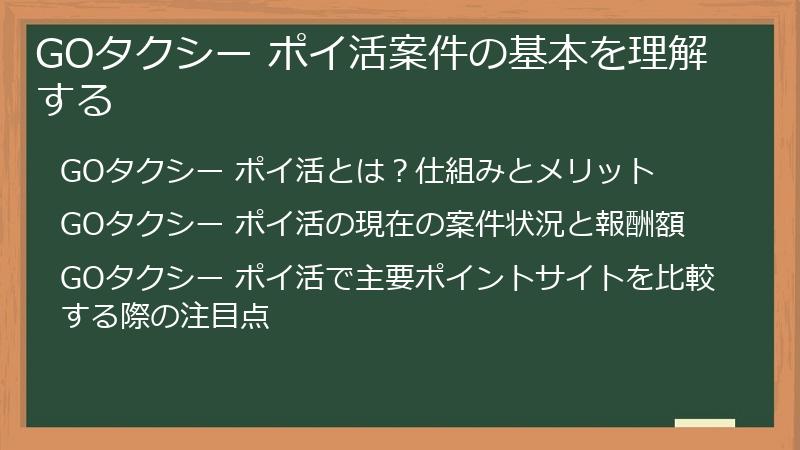 GOタクシー ポイ活案件の基本を理解する

GOタクシー ポイ活とは？仕組みとメリット

GOタクシー ポイ活の現在の案件状況と報酬額

GOタクシー ポイ活で主要ポイントサイトを比較する際の注目点